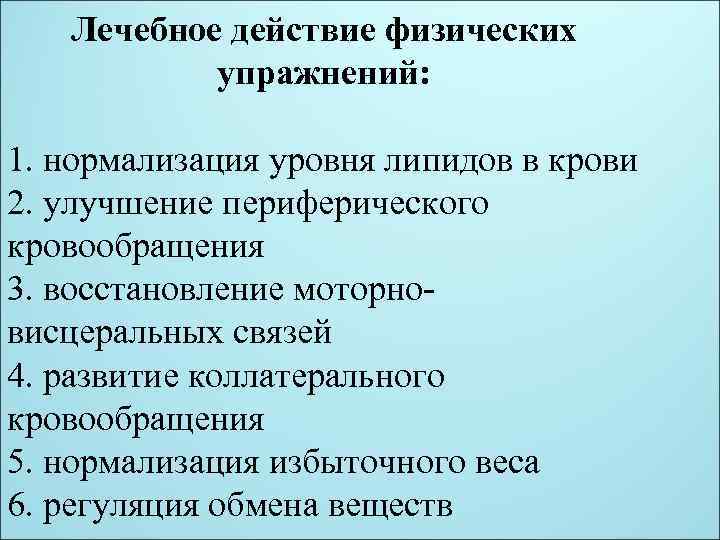 Лечебное действие физических упражнений:

1. нормализация уровня липидов в крови
2. улучшение периферического кровообращения
3. восстановление моторно-висцеральных связей
4. развитие коллатерального кровообращения
5. нормализация избыточного веса
6. регуляция обмена веществ